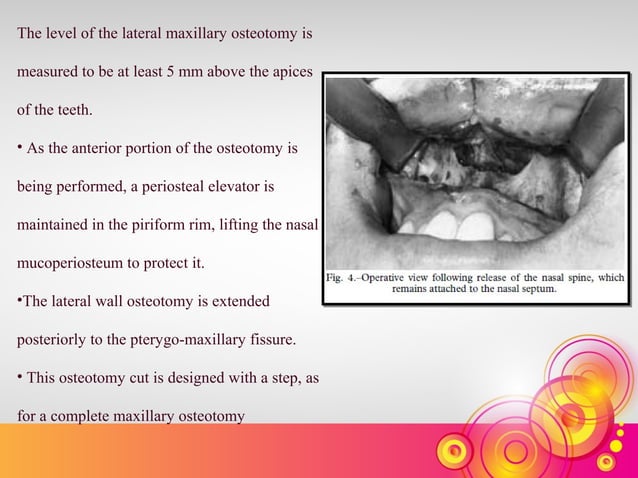 The level of the lateral maxillary osteotomy is measured to be at least 5 mm above the apices of the teeth.

• As the anterior portion of the osteotomy is being performed, a periosteal elevator is maintained in the piriform rim, lifting the nasal mucoperiosteum to protect it.

•The lateral wall osteotomy is extended posteriorly to the pterygo-maxillary fissure.

• This osteotomy cut is designed with a step, as for a complete maxillary osteotomy

Fig. 4.–Operative view following release of the nasal spine, which remains attached to the nasal septum.